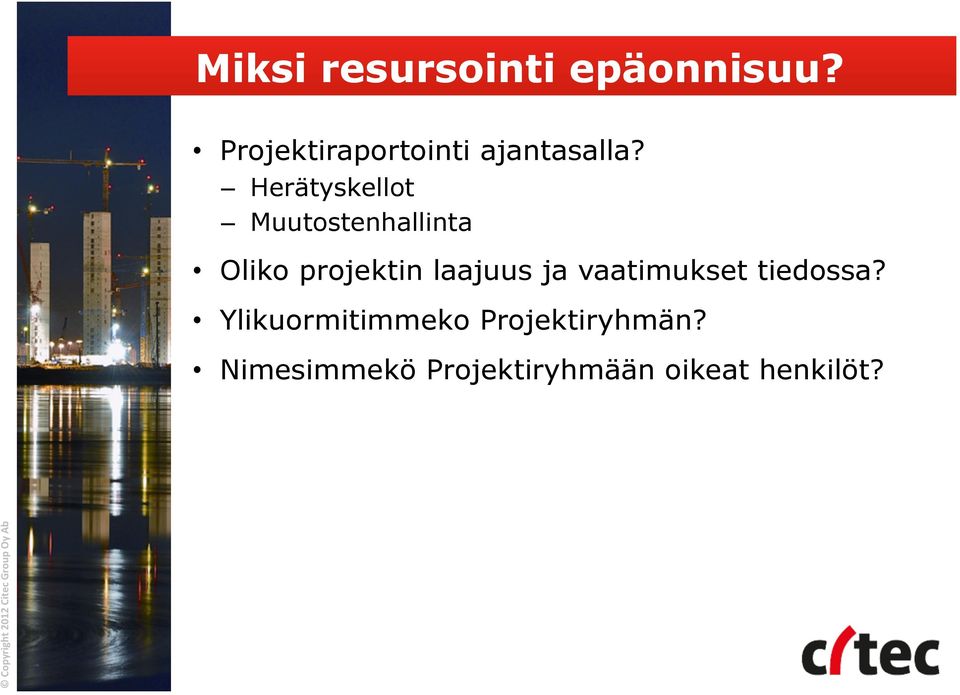 Miksi resursointi epäonnisuu?

• Projektiraportointi ajantasalla?
  – Herätyskellot
  – Muutostenhallinta
• Oliko projektin laajuus ja vaatimukset tiedossa?
• Ylikuormitimmeko Projektiryhmän?
• Nimesimmekö Projektiryhmään oikeat henkilöt?

© Copyright 2012 Citec Group Oy Ab

citec